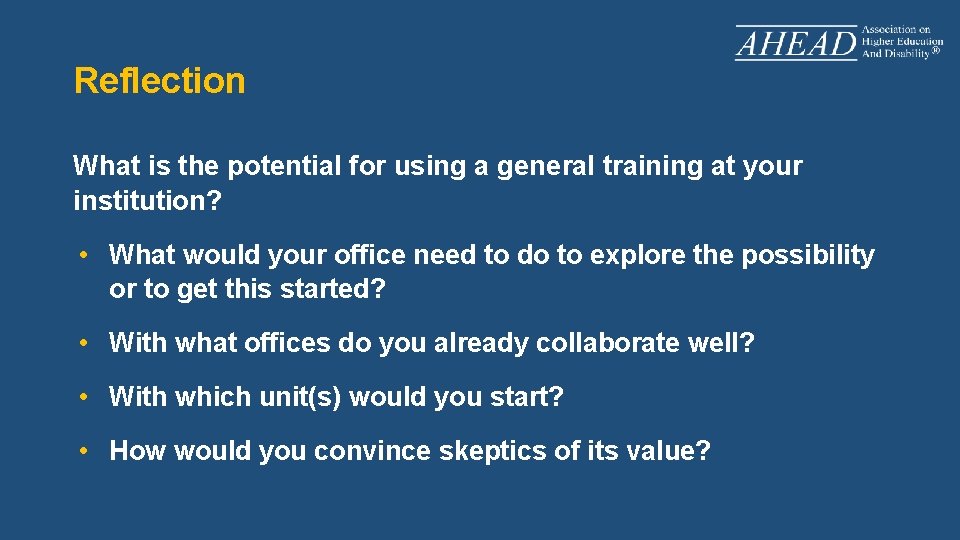 AHEAD Association on Higher Education And Disability®

Reflection

What is the potential for using a general training at your institution?

• What would your office need to do to explore the possibility or to get this started?

• With what offices do you already collaborate well?

• With which unit(s) would you start?

• How would you convince skeptics of its value?